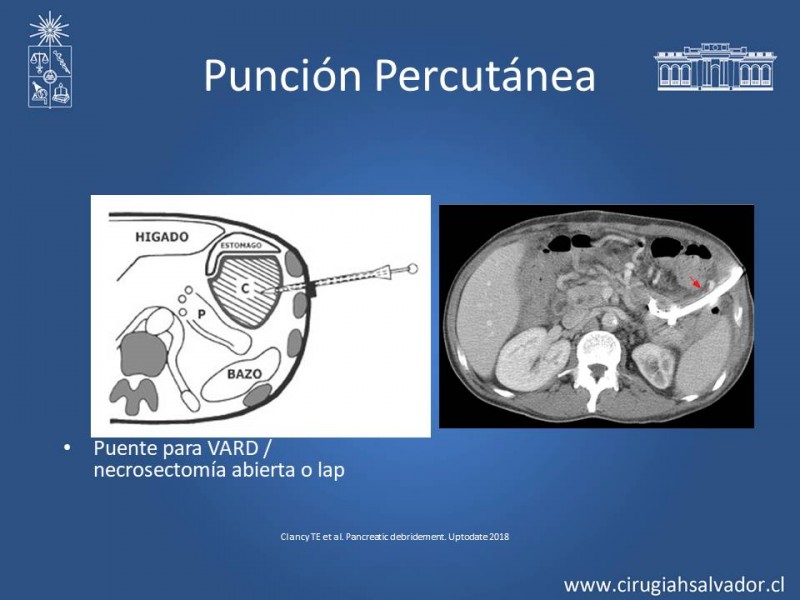 Punción Percutánea

HIGADO

ESTOMAGO

C

P

BAZO

• Puente para VARD / necrosectomía abierta o lap

Clancy TE et al. Pancreatic debridement. Uptodate 2018

www.cirugiahsalvador.cl